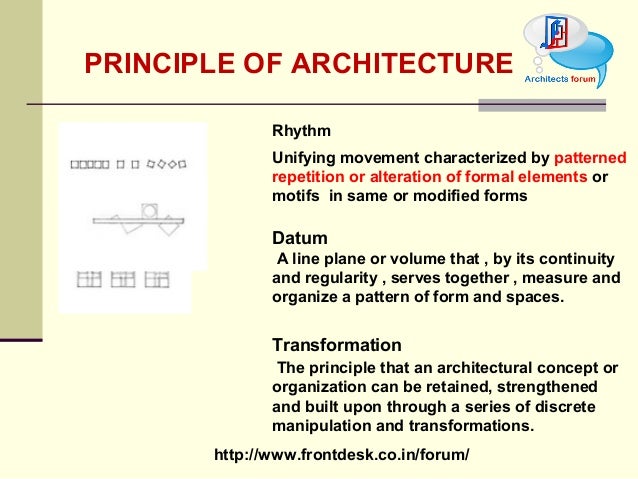 PRINCIPLE OF ARCHITECTURE

Architects forum

Rhythm

Unifying movement characterized by patterned repetition or alteration of formal elements or motifs in same or modified forms

Datum

A line plane or volume that , by its continuity and regularity , serves together , measure and organize a pattern of form and spaces.

Transformation

The principle that an architectural concept or organization can be retained, strengthened and built upon through a series of discrete manipulation and transformations.

http://www.frontdesk.co.in/forum/